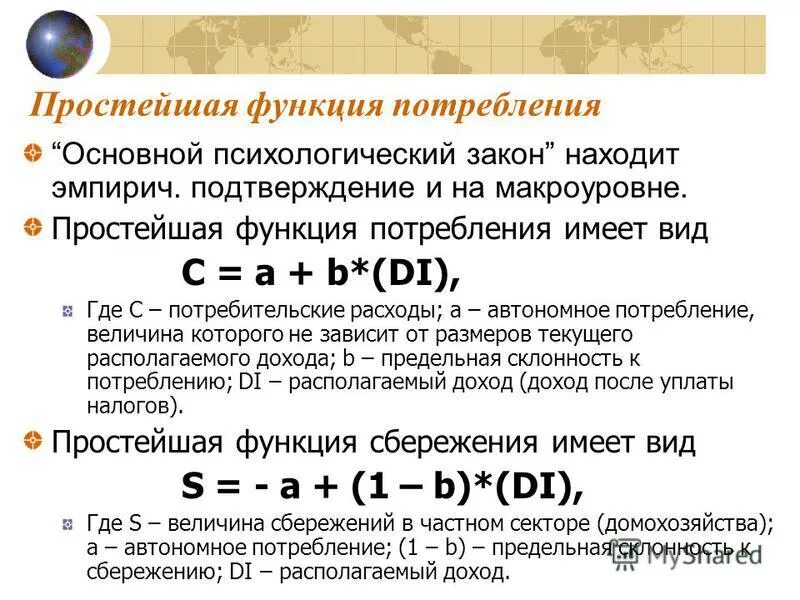 Простейшая функция потребления

“Основной психологический закон” находит эмпирич. подтверждение и на макроуровне.

Простейшая функция потребления имеет вид

$C = a + b*(DI)$,

Где C – потребительские расходы; a – автономное потребление, величина которого не зависит от размеров текущего располагаемого дохода; b – предельная склонность к потреблению; DI – располагаемый доход (доход после уплаты налогов).

Простейшая функция сбережения имеет вид

$S = - a + (1 – b)*(DI)$,

Где S – величина сбережений в частном секторе (домохозяйства); a – автономное потребление; (1 – b) – предельная склонность к сбережению; DI – располагаемый доход.

MyShared